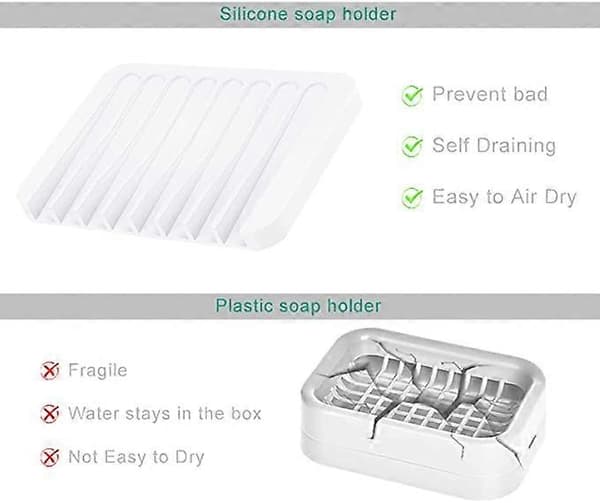 Silicone soap holder

Prevent bad

Self Draining

Easy to Air Dry

Plastic soap holder

Fragile

Water stays in the box

Not Easy to Dry